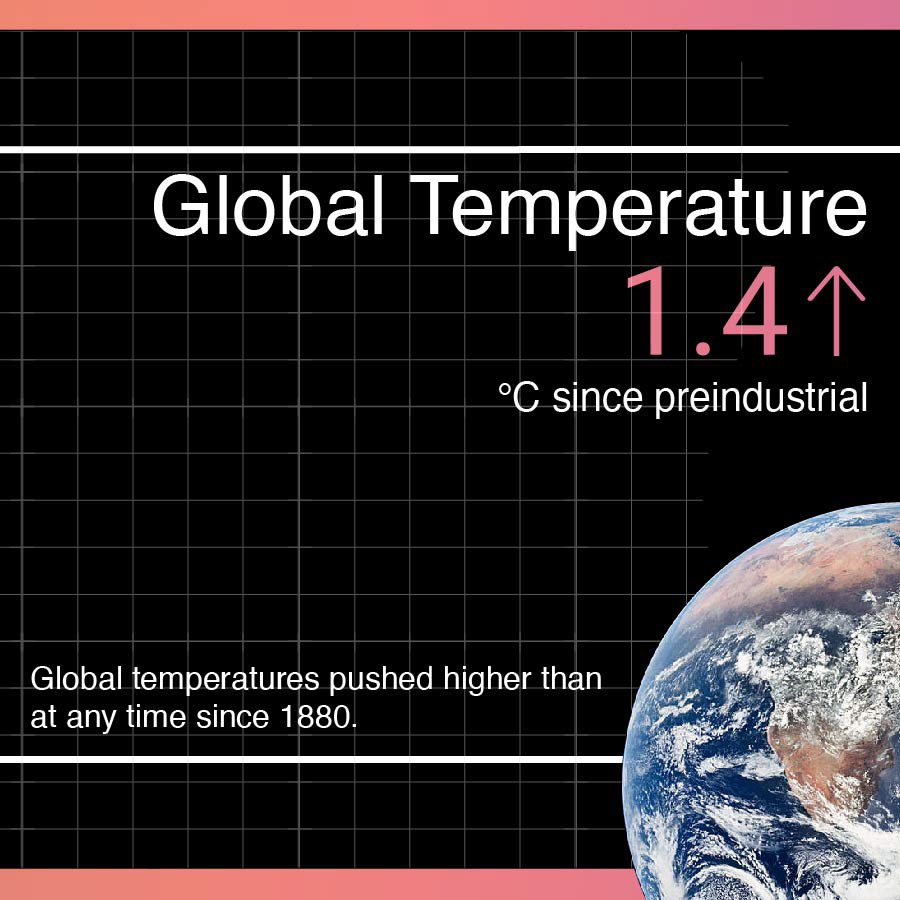 Global Temperature

1.4↑

°C since preindustrial

Global temperatures pushed higher than at any time since 1880.